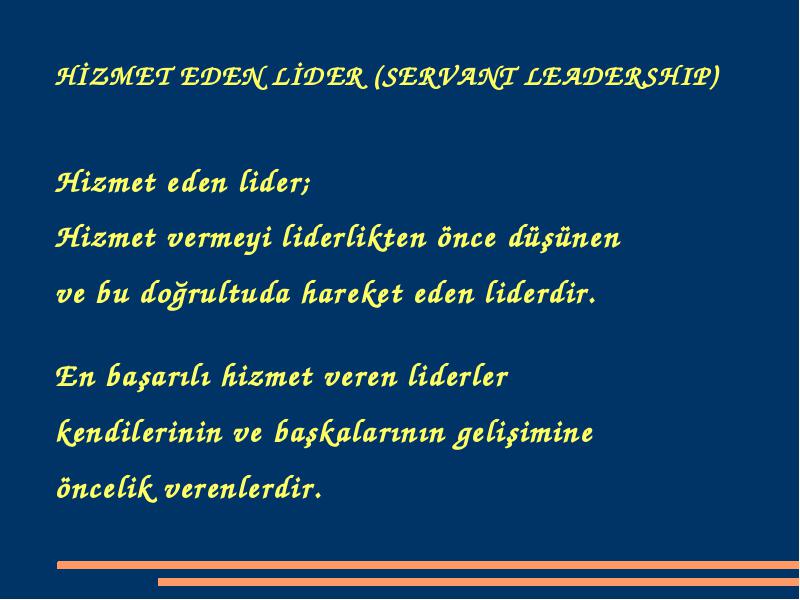 HİZMET EDEN LİDER (SERVANT LEADERSHIP)

Hizmet eden lider;
Hizmet vermeyi liderlikten önce düşünen ve bu doğrultuda hareket eden liderdir.

En başarılı hizmet veren liderler kendilerinin ve başkalarının gelişimine öncelik verenlerdir.